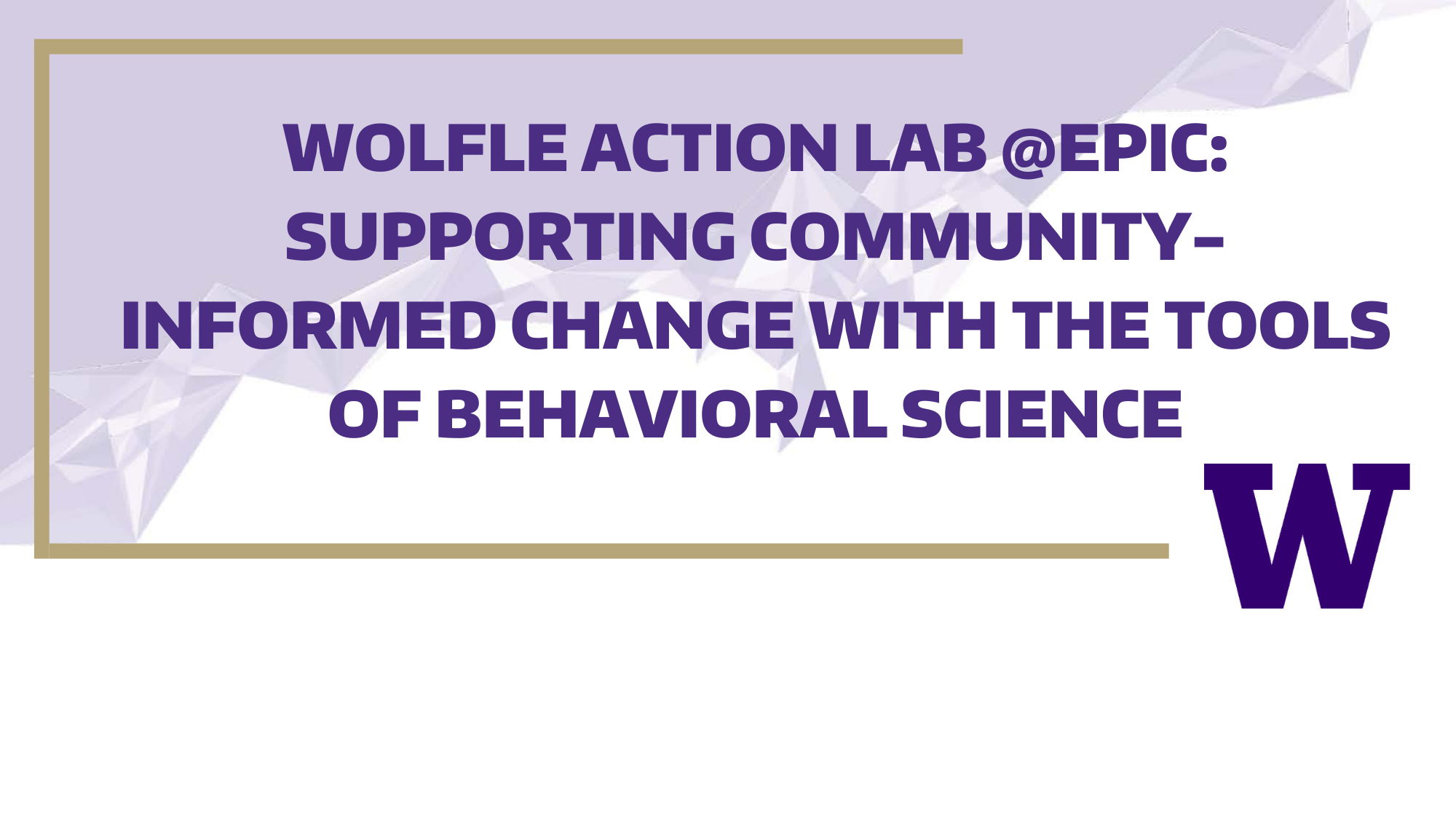 WOLFLE ACTION LAB @EPIC: SUPPORTING COMMUNITY-INFORMED CHANGE WITH THE TOOLS OF BEHAVIORAL SCIENCE

W